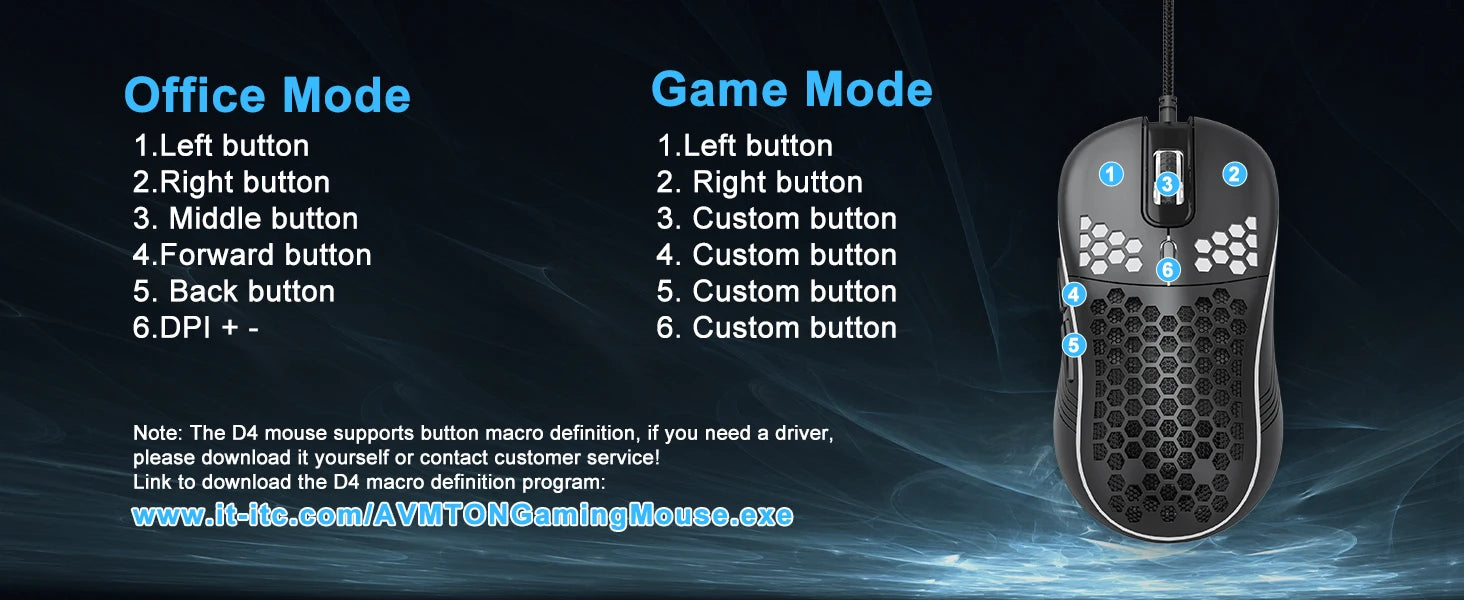 Office Mode
1.Left button
2.Right button
3. Middle button
4.Forward button
5. Back button
6.DPI + -

Game Mode
1.Left button
2. Right button
3. Custom button
4. Custom button
5. Custom button
6. Custom button

1
2
3
6
4
5

Note: The D4 mouse supports button macro definition, if you need a driver, please download it yourself or contact customer service!
Link to download the D4 macro definition program:
www.it-itc.com/AVMTONGamingMouse.exe